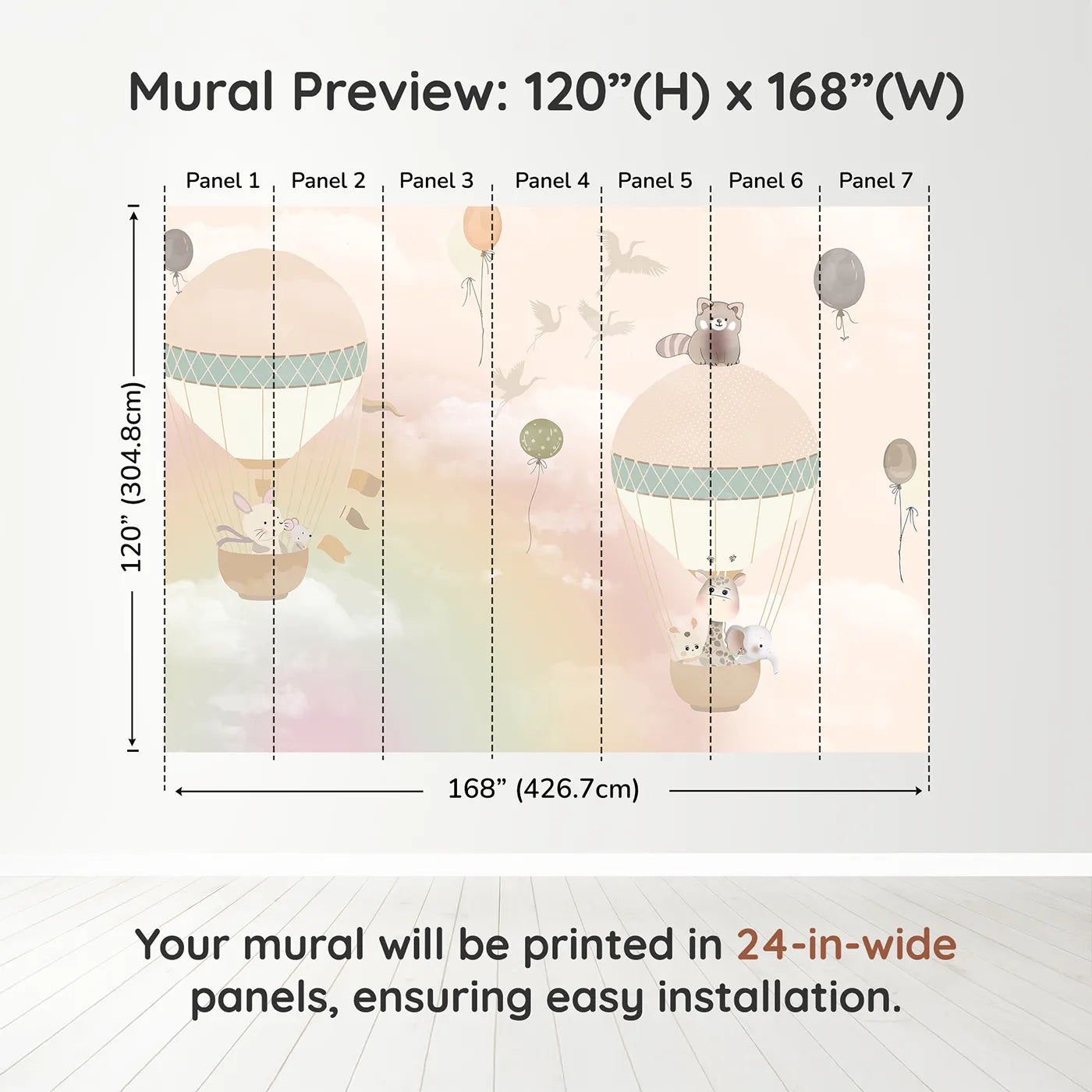 Mural Preview: 120”(H) x 168”(W)

Panel 1 Panel 2 Panel 3 Panel 4 Panel 5 Panel 6 Panel 7

120” (304.8cm)

168” (426.7cm)

Your mural will be printed in 24-in-wide panels, ensuring easy installation.